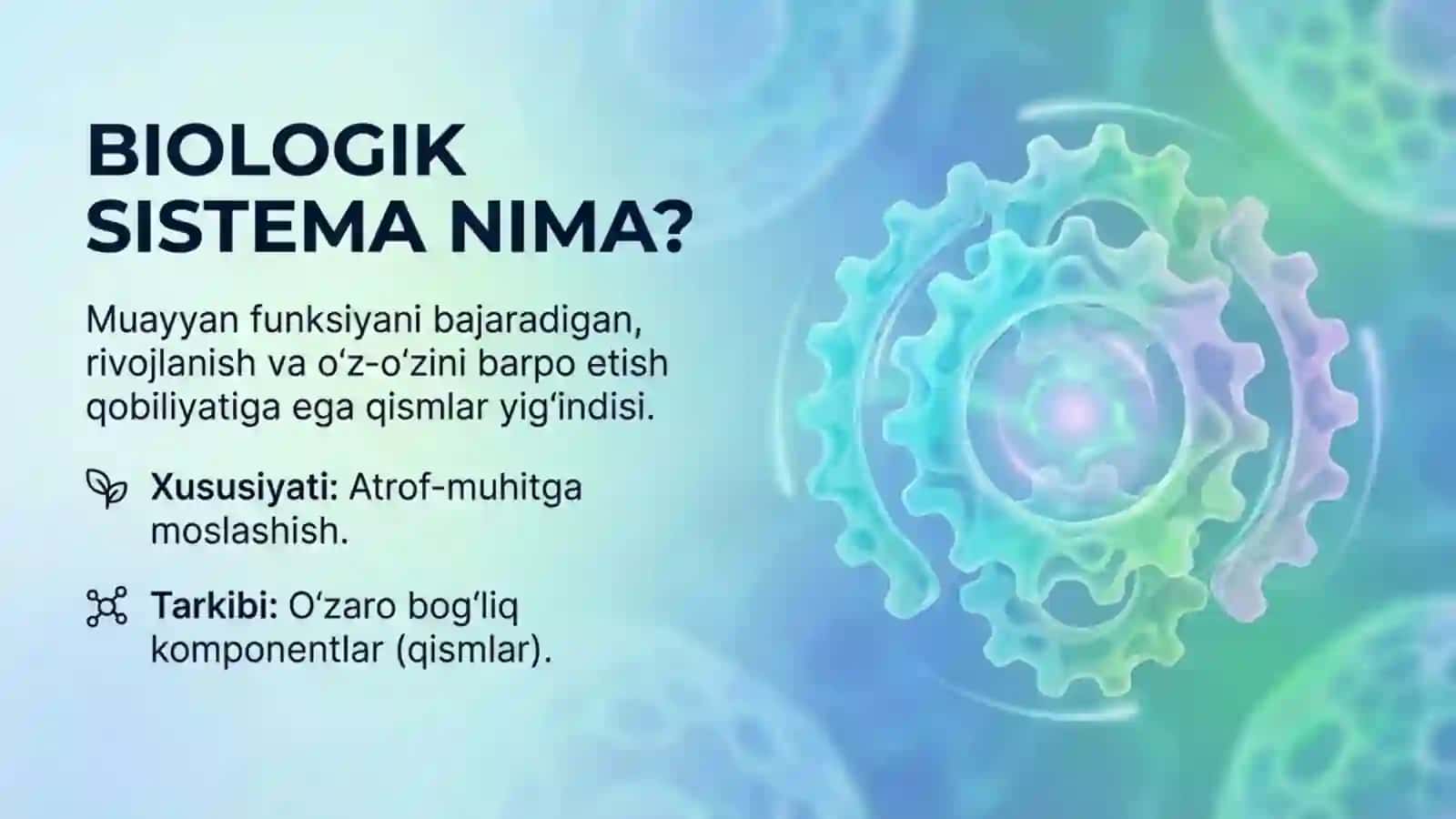 BIOLOGIK SISTEMA NIMA?

Muayyan funksiyani bajaradigan, rivojlanish va oʻz-oʻzini barpo etish qobiliyatiga ega qismlar yigʻindisi.

Xususiyati: Atrof-muhitga moslashish.

Tarkibi: Oʻzaro bogʻliq komponentlar (qismlar).